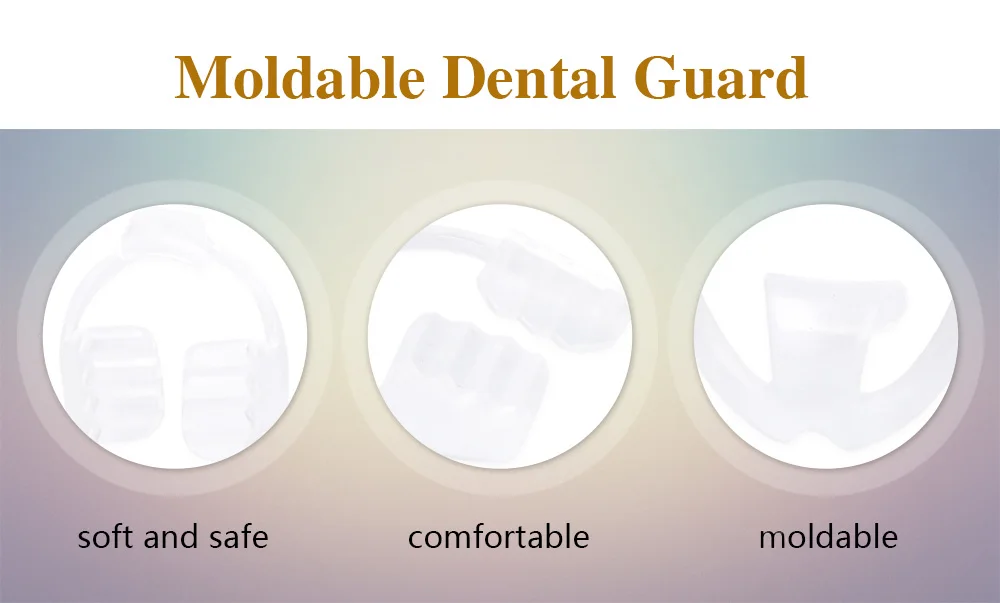 Moldable Dental Guard

soft and safe

comfortable

moldable